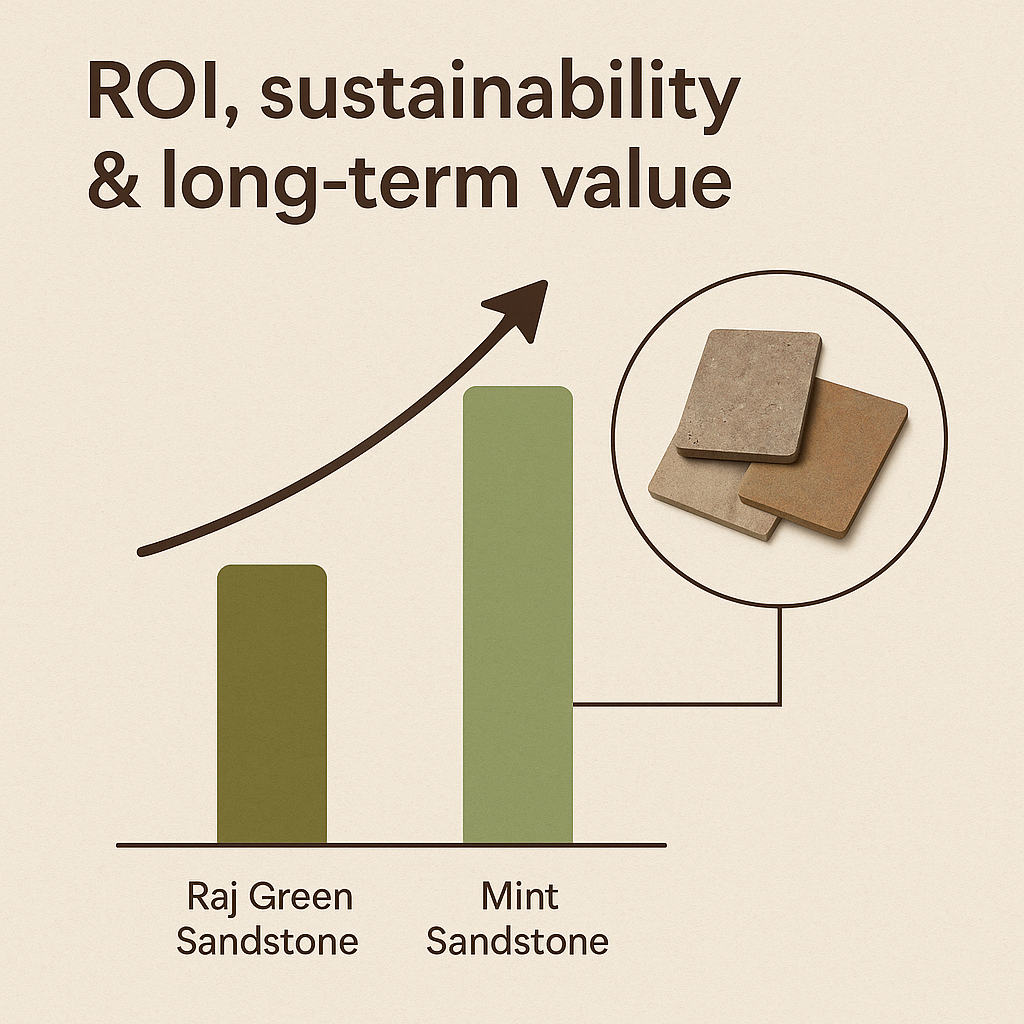 ROI, sustainability & long-term value

Raj Green Sandstone

Mint Sandstone